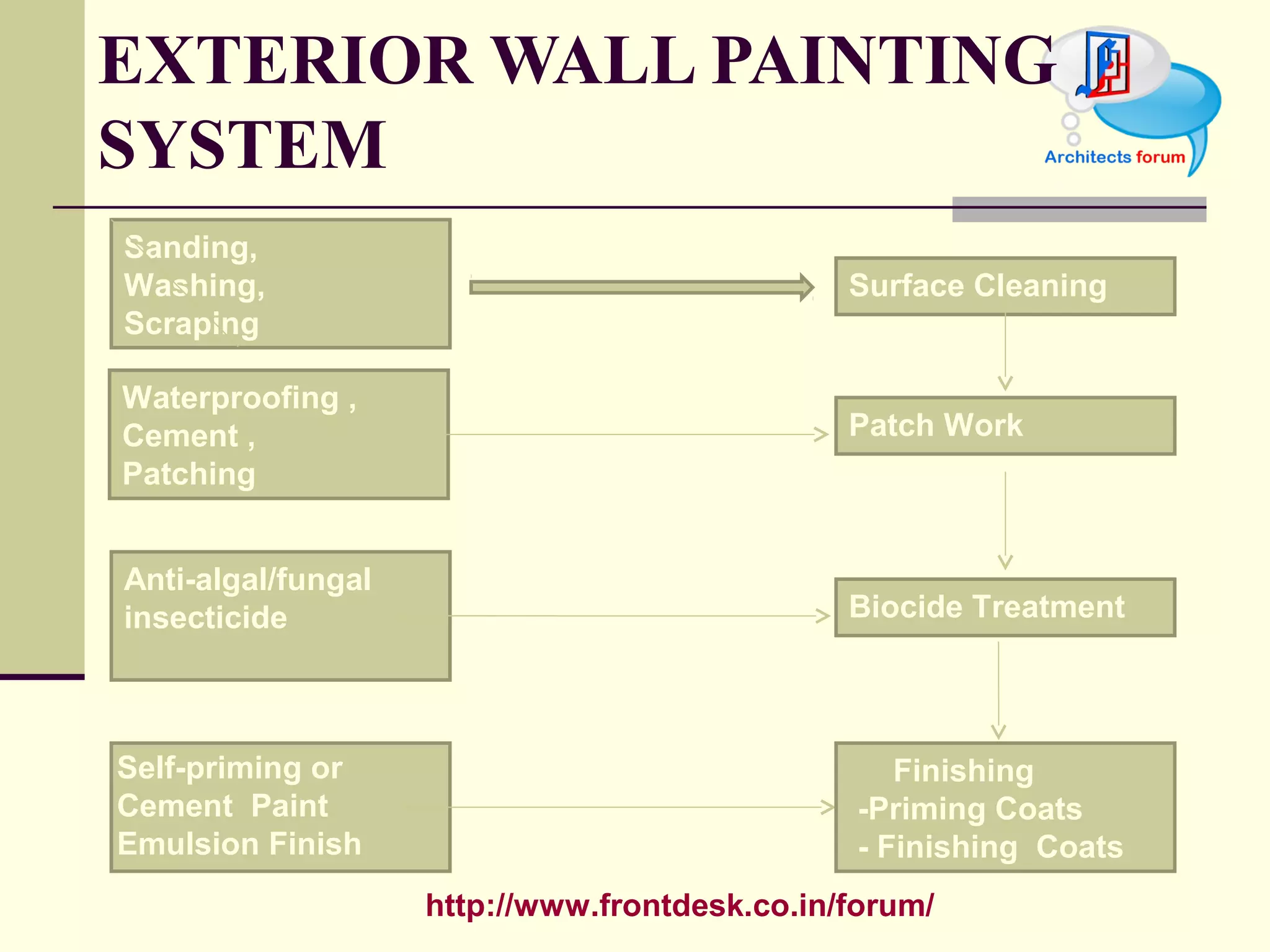 EXTERIOR WALL PAINTING SYSTEM

Architects forum

Sanding, Washing, Scraping

Surface Cleaning

Waterproofing , Cement , Patching

Patch Work

Anti-algal/fungal insecticide

Biocide Treatment

Self-priming or Cement Paint Emulsion Finish

Finishing
-Priming Coats
- Finishing Coats

http://www.frontdesk.co.in/forum/